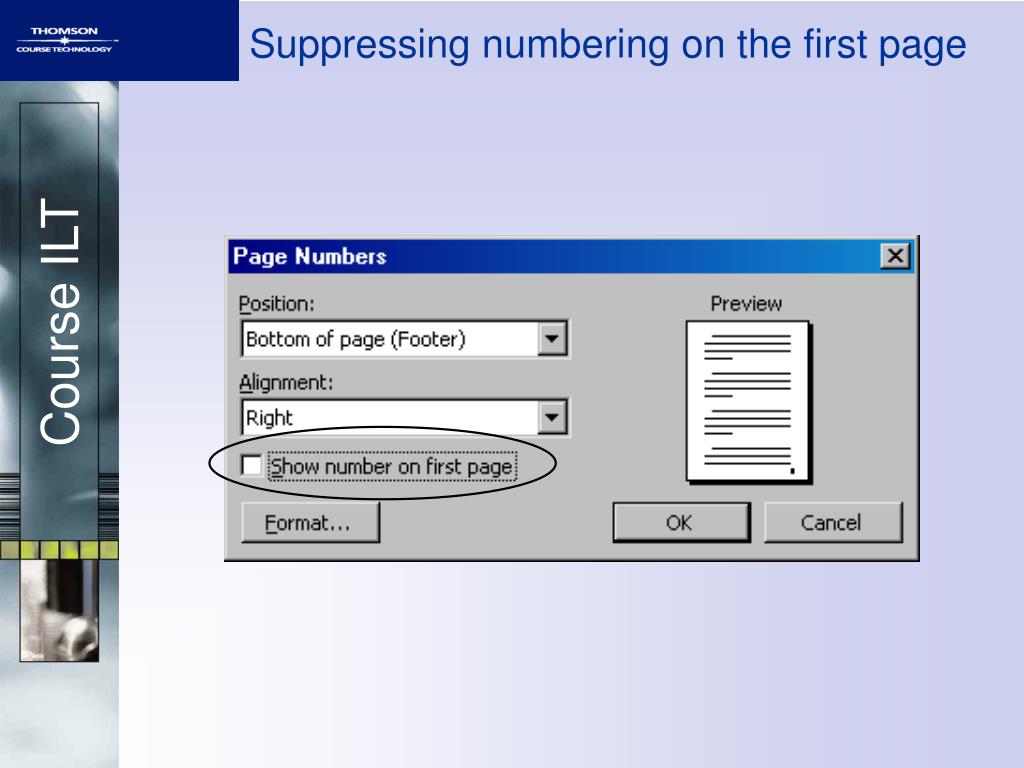 THOMSON
COURSE TECHNOLOGY

Suppressing numbering on the first page

Course ILT

Page Numbers

Position:
Bottom of page (Footer)
Alignment:
Right
Show number on first page

Preview

Format...

OK

Cancel